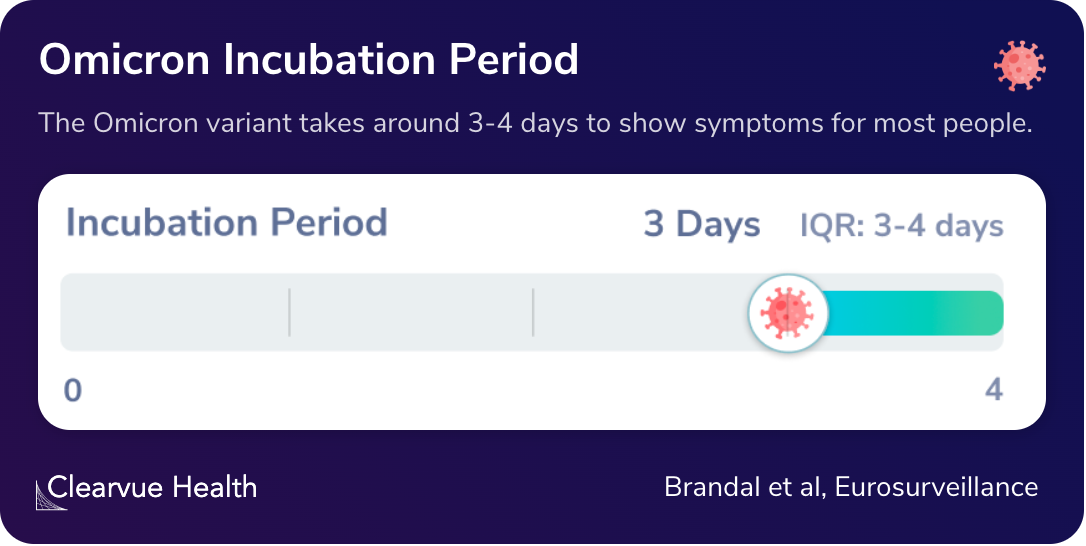 Omicron Incubation Period

The Omicron variant takes around 3-4 days to show symptoms for most people.

Incubation Period 3 Days IQR: 3-4 days

0 4

Clearvue Health

Brandal et al, Eurosurveillance